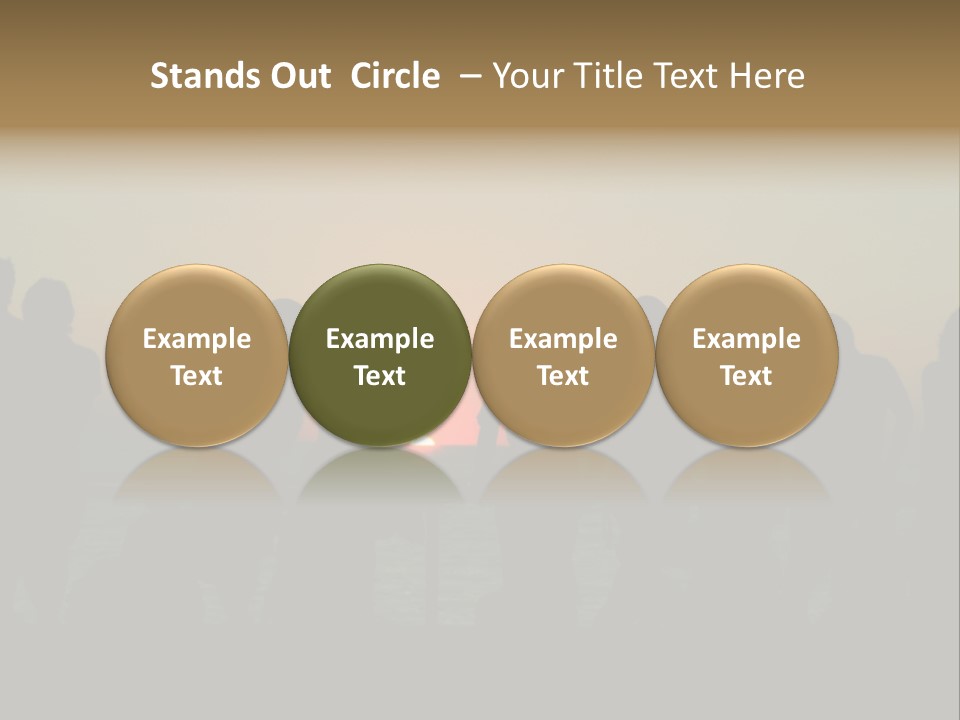 Stands Out Circle – Your Title Text Here

Example Text

Example Text

Example Text

Example Text